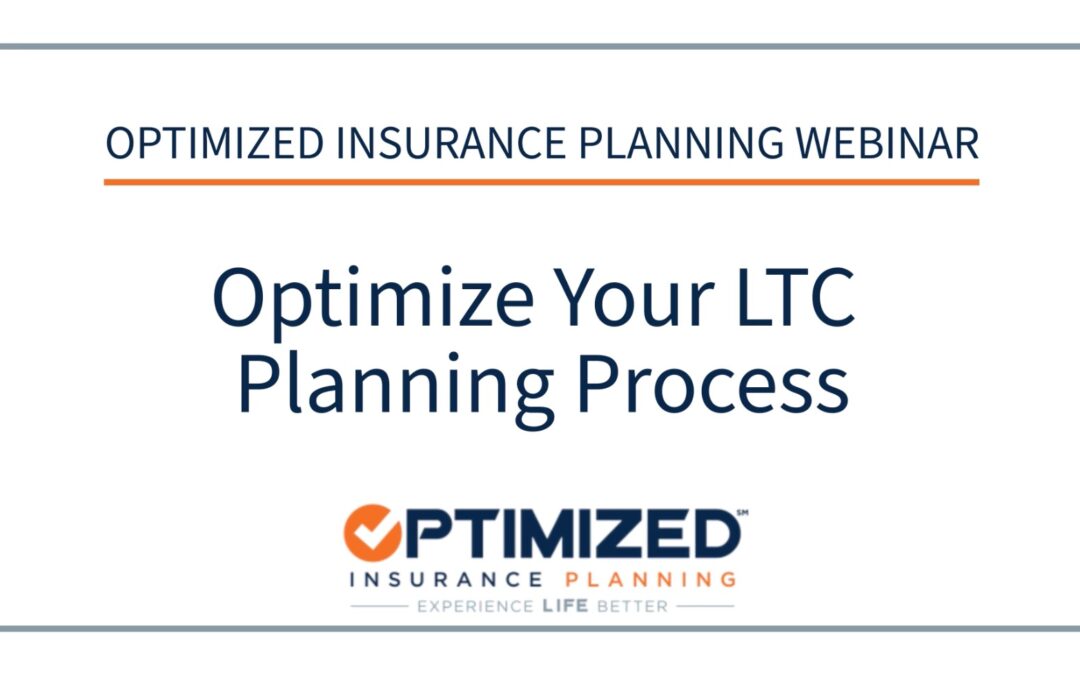 OPTIMIZED INSURANCE PLANNING WEBINAR

Optimize Your LTC Planning Process

OPTIMIZED℠
INSURANCE PLANNING
EXPERIENCE LIFE BETTER